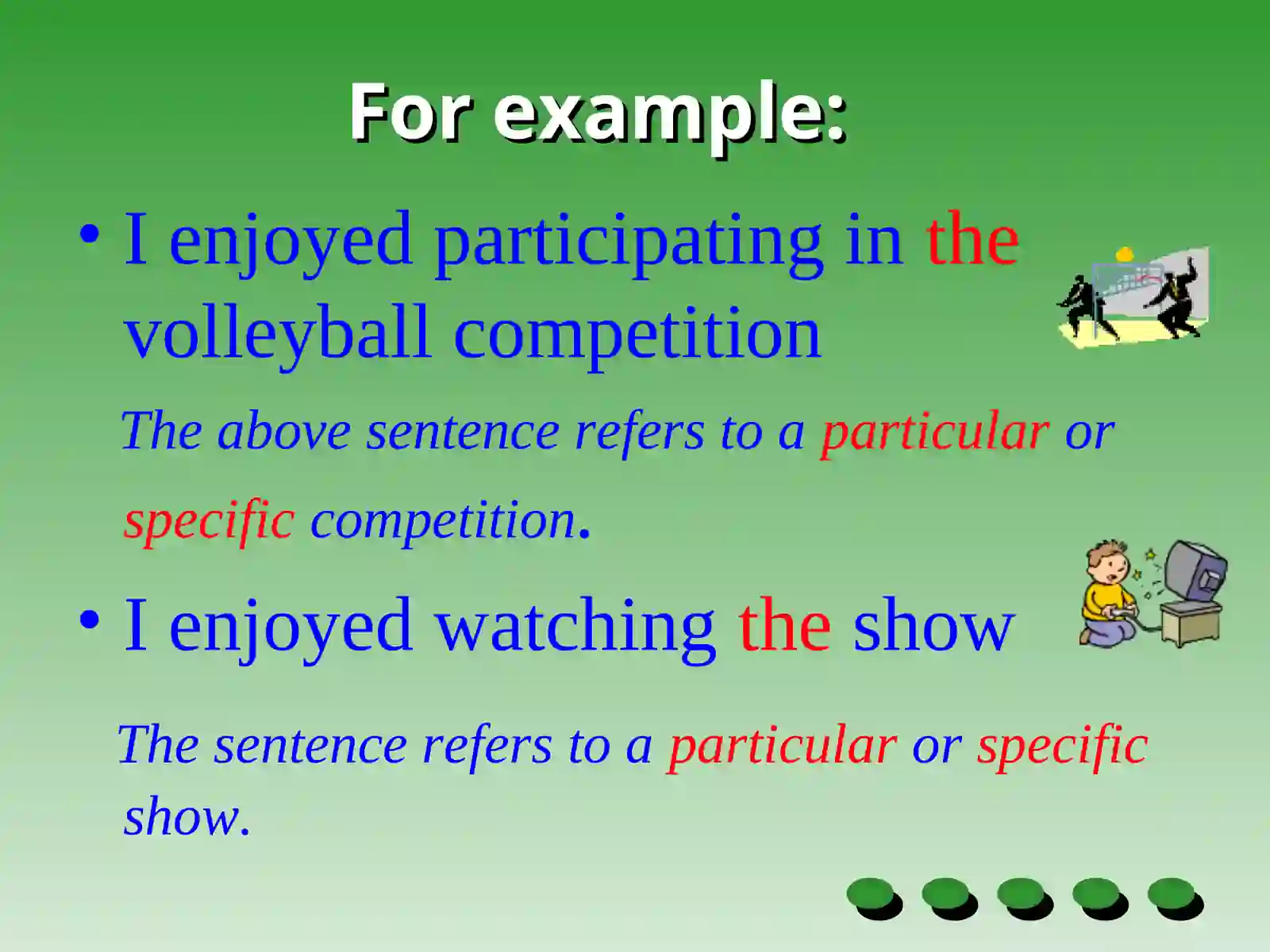 For example:

• I enjoyed participating in the volleyball competition

The above sentence refers to a particular or specific competition.

• I enjoyed watching the show

The sentence refers to a particular or specific show.